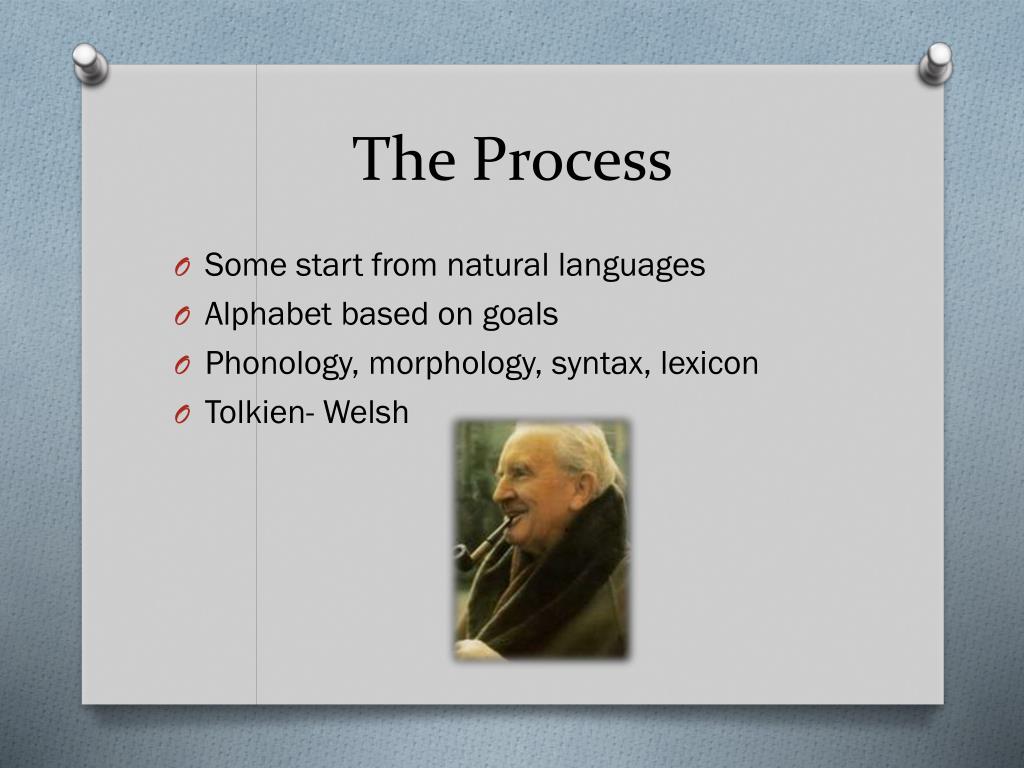 The Process

O Some start from natural languages
O Alphabet based on goals
O Phonology, morphology, syntax, lexicon
O Tolkien- Welsh